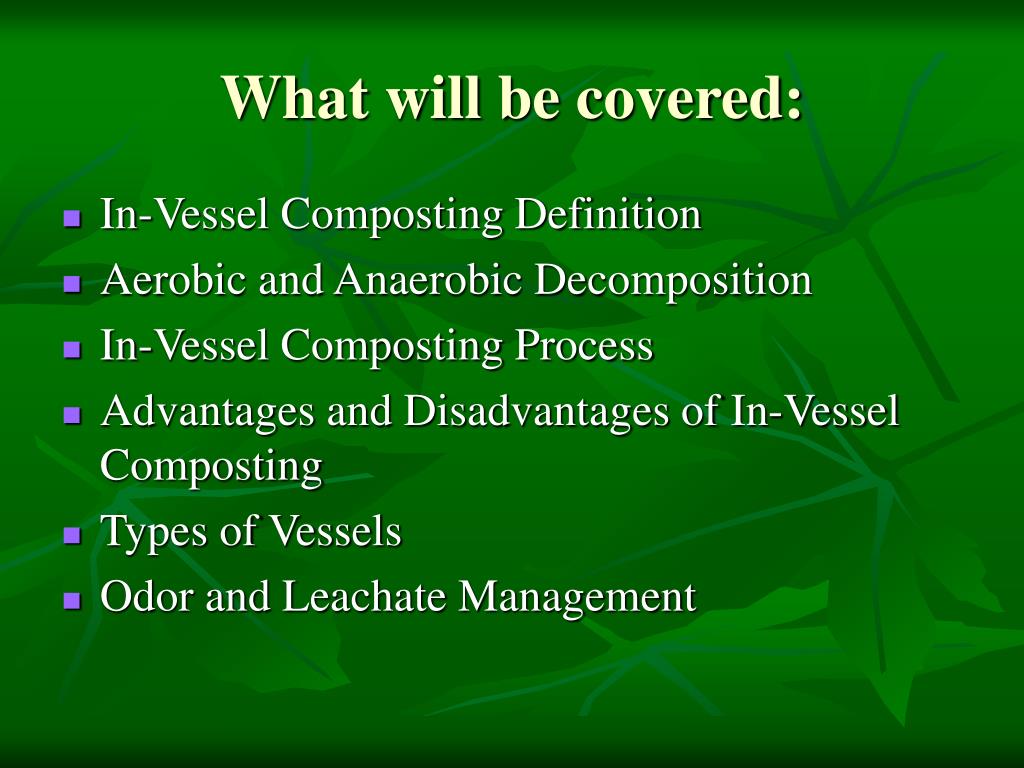 What will be covered:

- In-Vessel Composting Definition
- Aerobic and Anaerobic Decomposition
- In-Vessel Composting Process
- Advantages and Disadvantages of In-Vessel Composting
- Types of Vessels
- Odor and Leachate Management